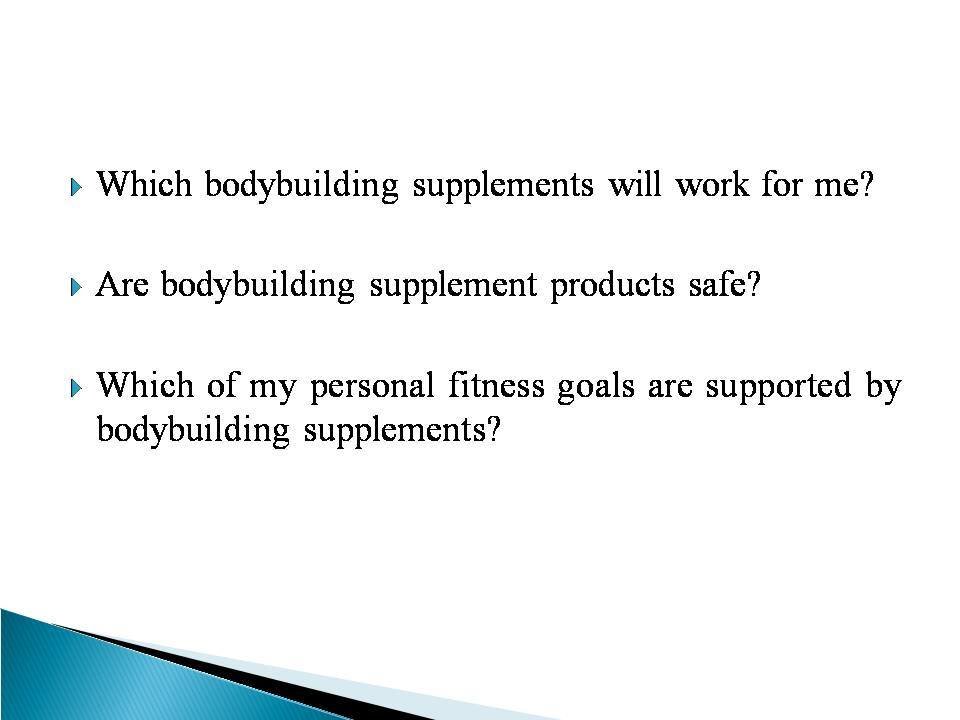 Which bodybuilding supplements will work for me?

Are bodybuilding supplement products safe?

Which of my personal fitness goals are supported by bodybuilding supplements?